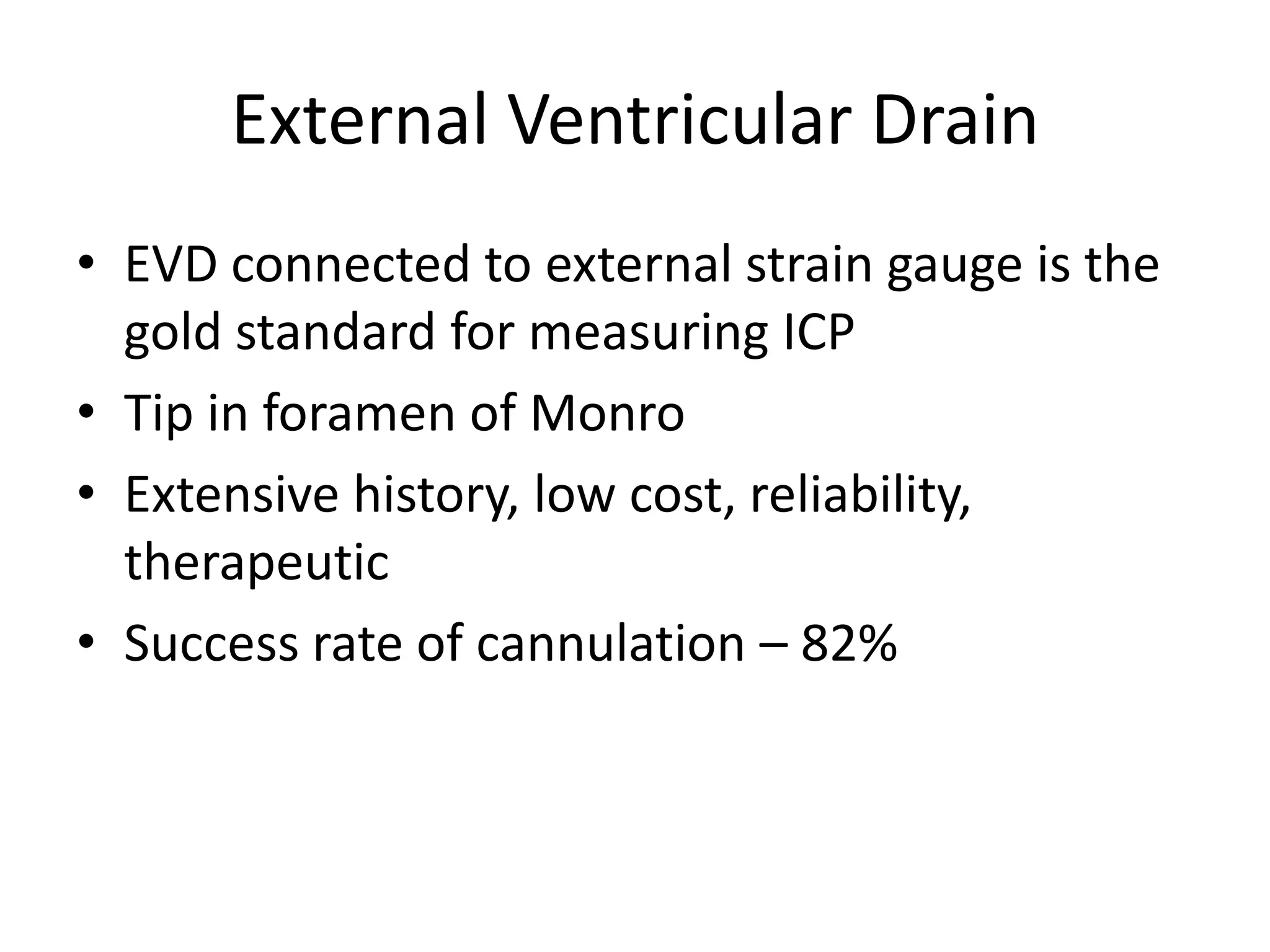 External Ventricular Drain

• EVD connected to external strain gauge is the gold standard for measuring ICP
• Tip in foramen of Monro
• Extensive history, low cost, reliability, therapeutic
• Success rate of cannulation – 82%